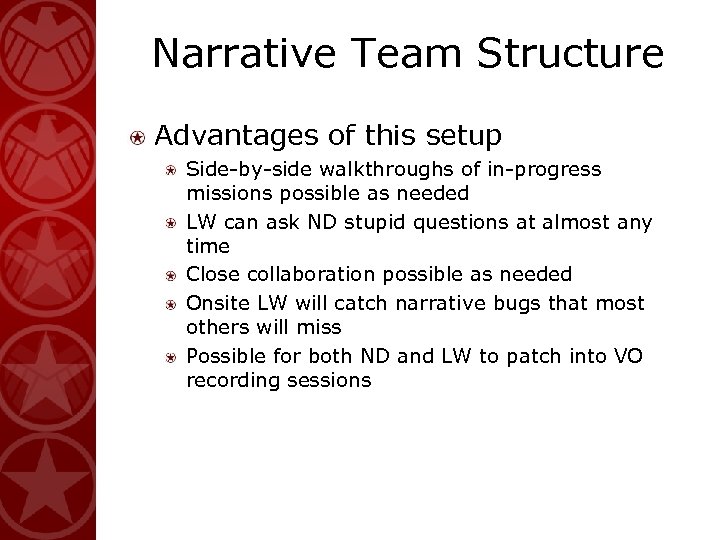 Narrative Team Structure

Advantages of this setup

Side-by-side walkthroughs of in-progress missions possible as needed

LW can ask ND stupid questions at almost any time

Close collaboration possible as needed

Onsite LW will catch narrative bugs that most others will miss

Possible for both ND and LW to patch into VO recording sessions